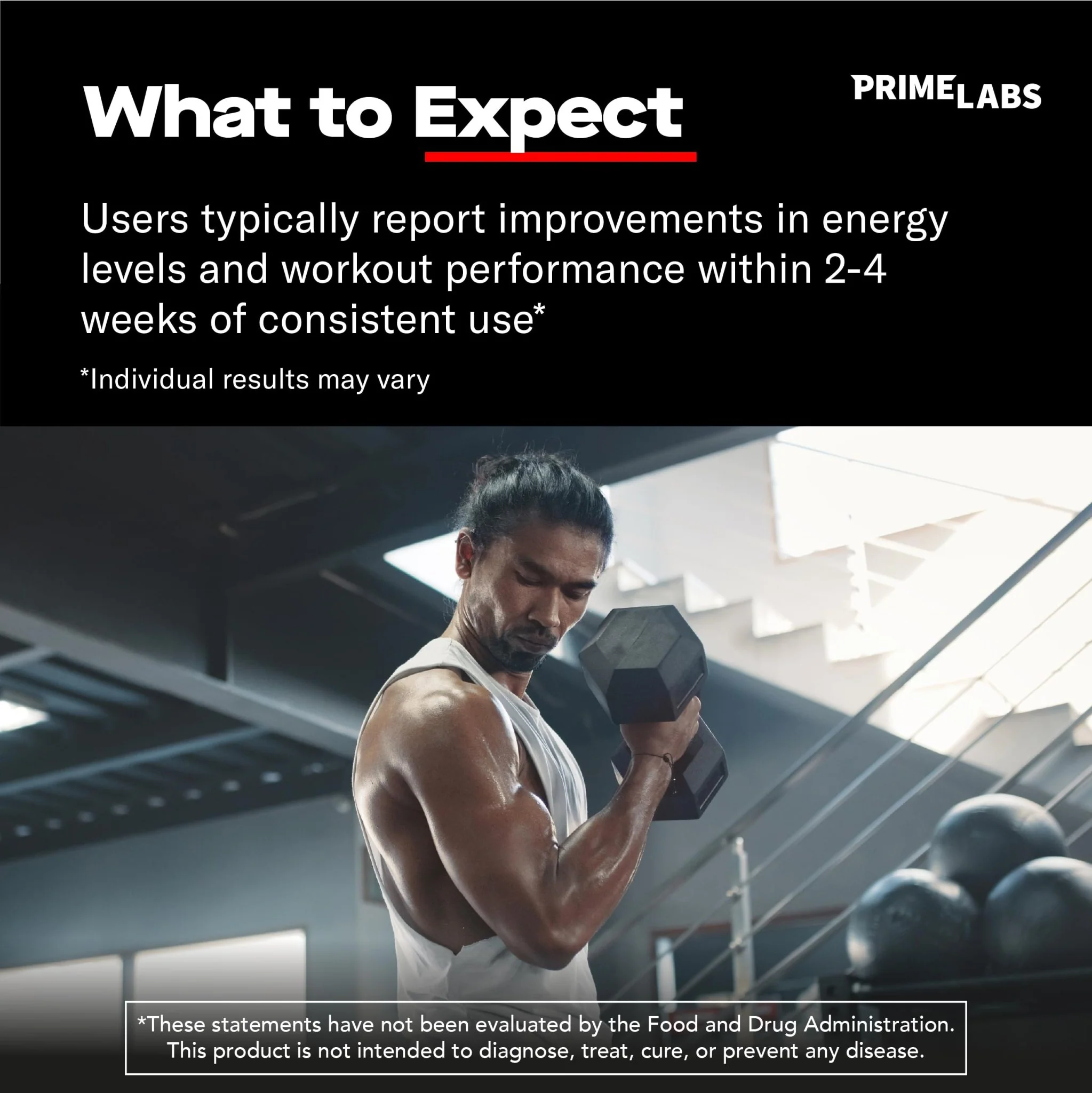 What to Expect

PRIME LABS

Users typically report improvements in energy levels and workout performance within 2-4 weeks of consistent use*

*Individual results may vary

*These statements have not been evaluated by the Food and Drug Administration. This product is not intended to diagnose, treat, cure, or prevent any disease.